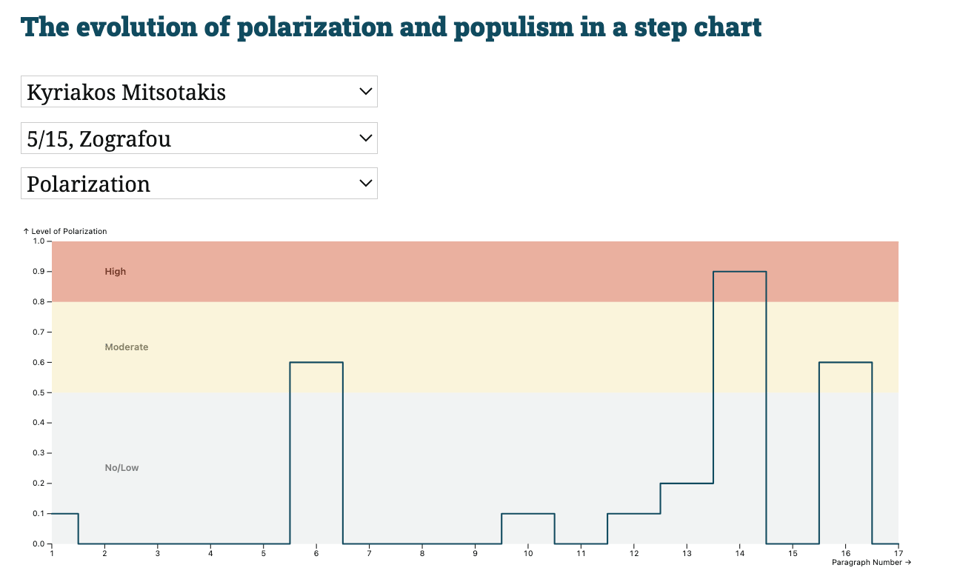 The evolution of polarization and populism in a step chart

Kyriakos Mitsotakis

5/15, Zografou

Polarization

↑ Level of Polarization

1.0
0.9
0.8
0.7
0.6
0.5
0.4
0.3
0.2
0.1
0.0

High

Moderate

No/Low

1 2 3 4 5 6 7 8 9 10 11 12 13 14 15 16 17

Paragraph Number →